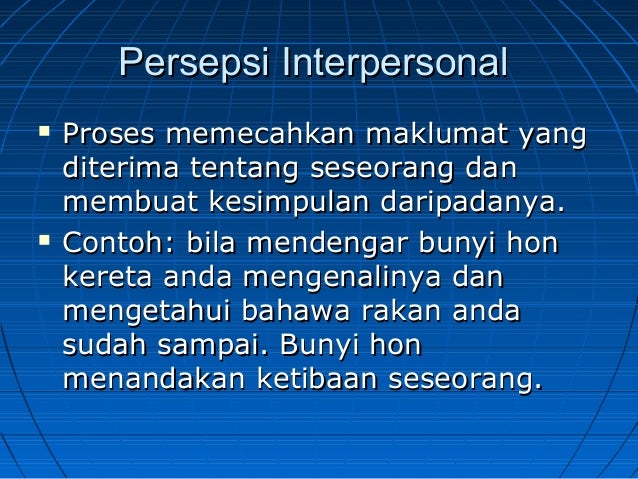 Persepsi Interpersonal

▪ Proses memecahkan maklumat yang diterima tentang seseorang dan membuat kesimpulan daripadanya.

▪ Contoh: bila mendengar bunyi hon kereta anda mengenalinya dan mengetahui bahawa rakan anda sudah sampai. Bunyi hon menandakan ketibaan seseorang.